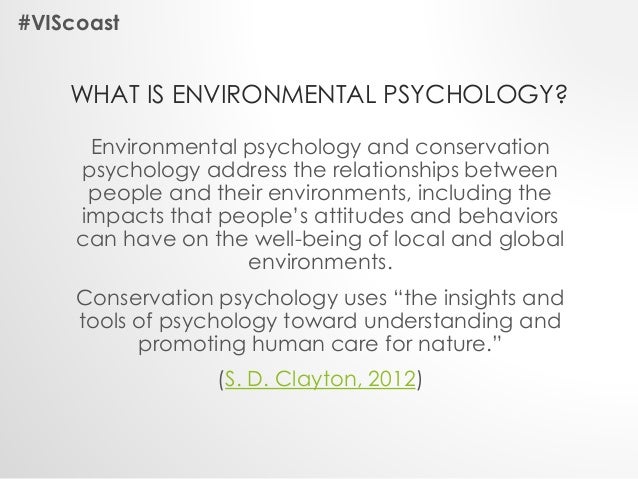 #VIScoast

WHAT IS ENVIRONMENTAL PSYCHOLOGY?

Environmental psychology and conservation psychology address the relationships between people and their environments, including the impacts that people's attitudes and behaviors can have on the well-being of local and global environments.

Conservation psychology uses "the insights and tools of psychology toward understanding and promoting human care for nature."

(S. D. Clayton, 2012)